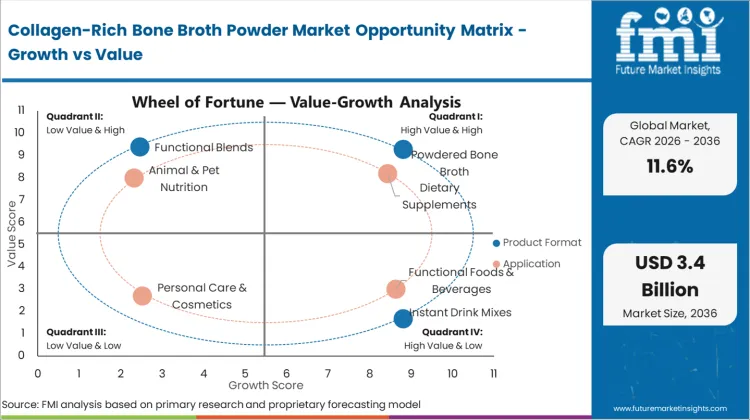 Collagen-Rich Bone Broth Powder Market Opportunity Matrix - Growth vs Value

fmi
Future Market Insights

Wheel of Fortune — Value-Growth Analysis

Quadrant II:
Low Value & High

Quadrant I:
High Value & High

Quadrant III:
Low Value & Low

Quadrant IV:
High Value & Low

Functional Blends
Animal & Pet Nutrition
Powdered Bone Broth
Dietary Supplements
Personal Care & Cosmetics
Functional Foods & Beverages
Instant Drink Mixes

Product Format
Application

Value Score
11
10
9
8
7
6
5
4
3
2
1
0

0 1 2 3 4 5 6 7 8 9 10 11
Growth Score

Global Market, CAGR 2026 - 2036
11.6%

USD 3.4 Billion
Market Size, 2036

Source: FMI analysis based on primary research and proprietary forecasting model

www.futuremarketinsights.com